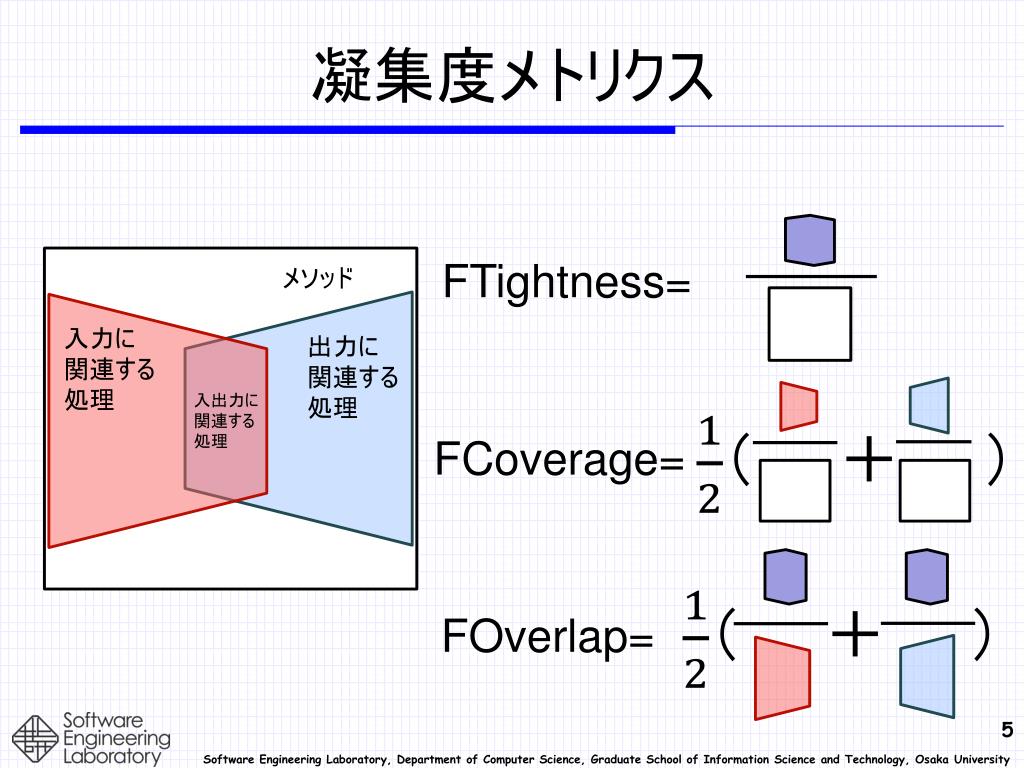 凝集度メトリクス

メソッド

入力に関連する処理

入出力に関連する処理

出力に関連する処理

FTightness=

FCoverage= $\frac{1}{2}$( + )

FOverlap= $\frac{1}{2}$( + )

Software Engineering Laboratory

5

Software Engineering Laboratory, Department of Computer Science, Graduate School of Information Science and Technology, Osaka University